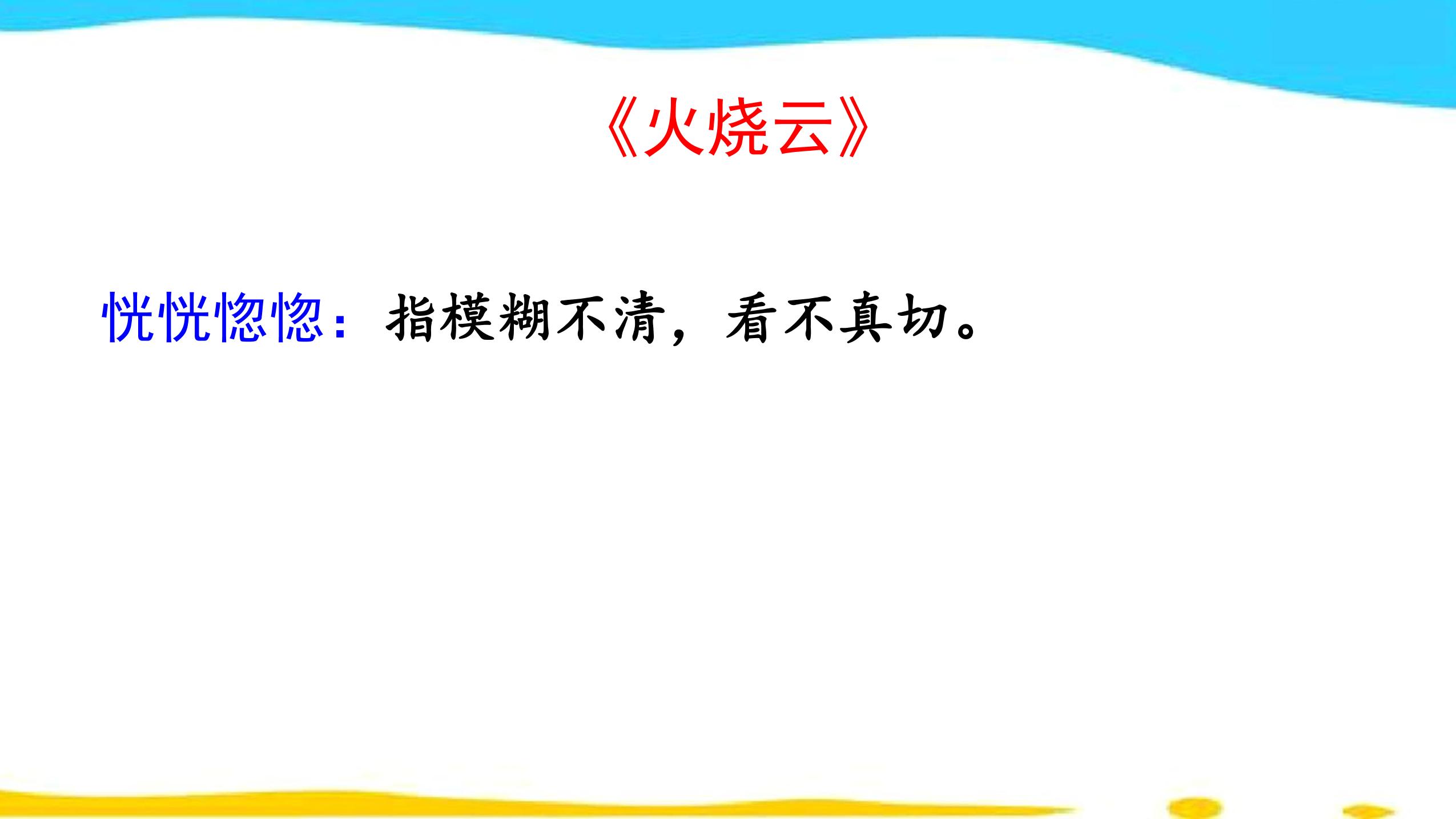 《火烧云》

恍恍惚惚：指模糊不清，看不真切。